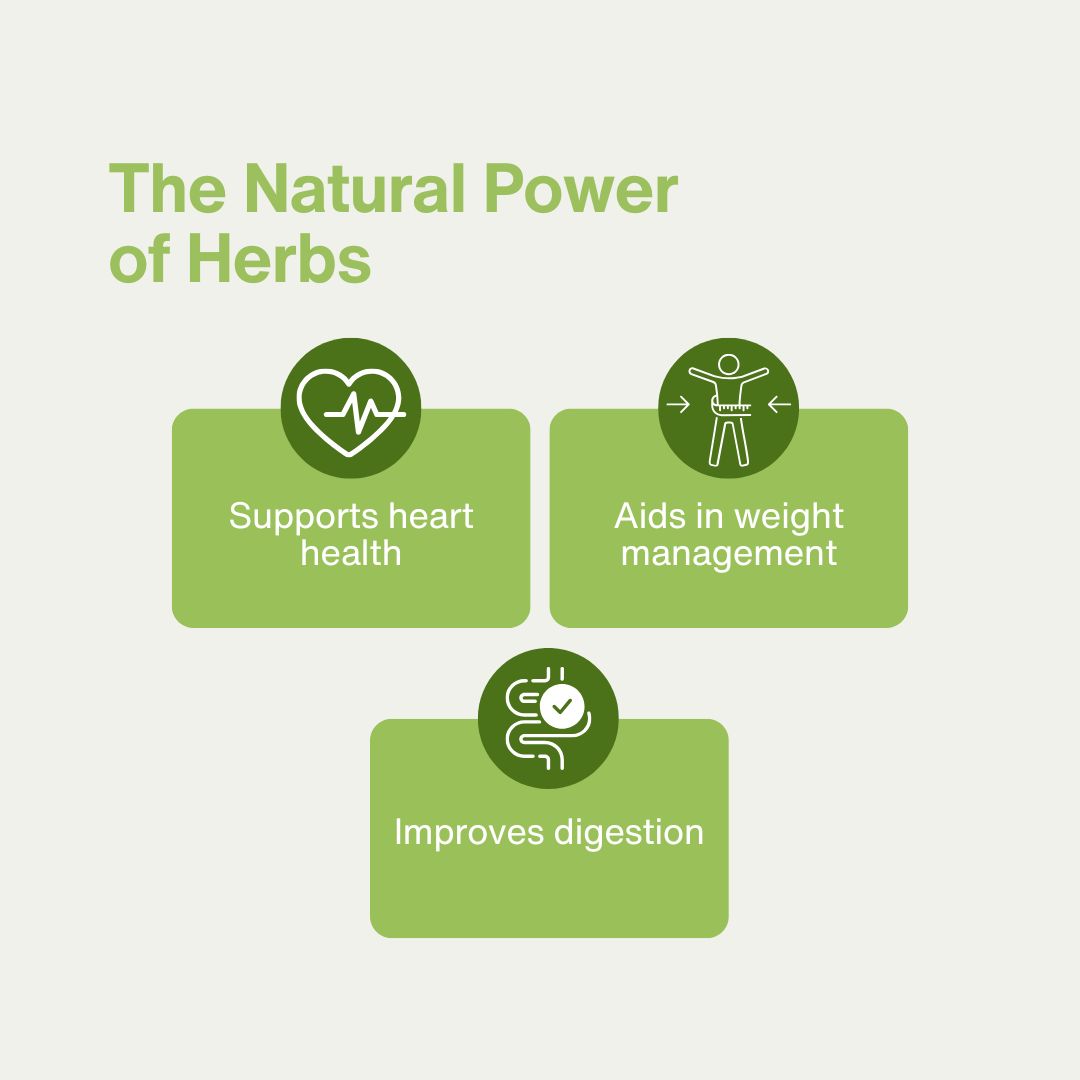 The Natural Power of Herbs

Supports heart health

Aids in weight management

Improves digestion